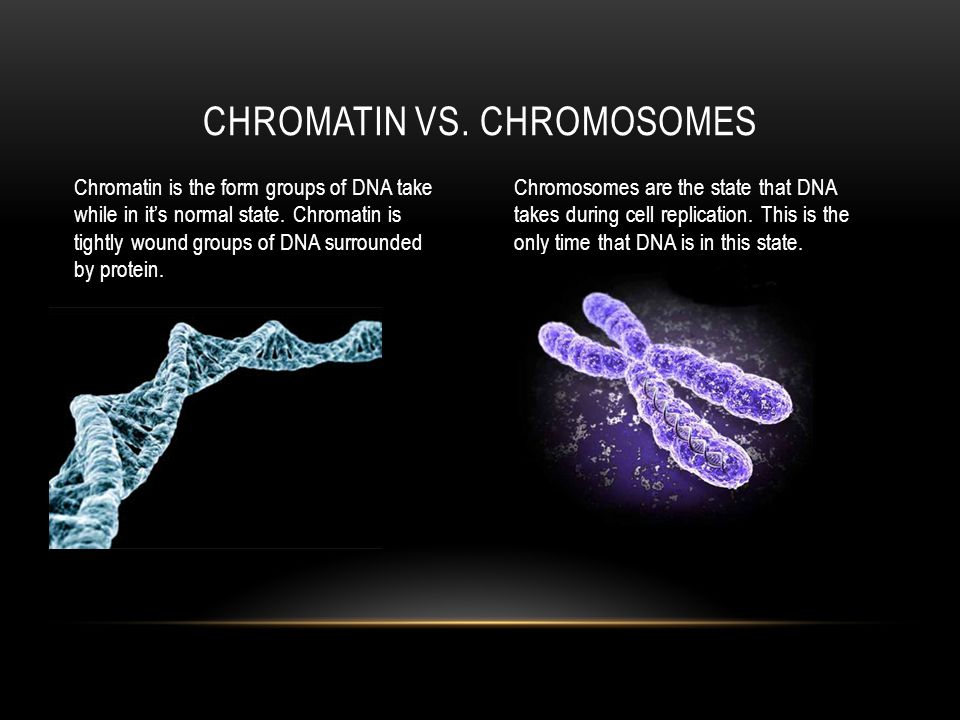 CHROMATIN VS. CHROMOSOMES

Chromatin is the form groups of DNA take while in it's normal state. Chromatin is tightly wound groups of DNA surrounded by protein.

Chromosomes are the state that DNA takes during cell replication. This is the only time that DNA is in this state.